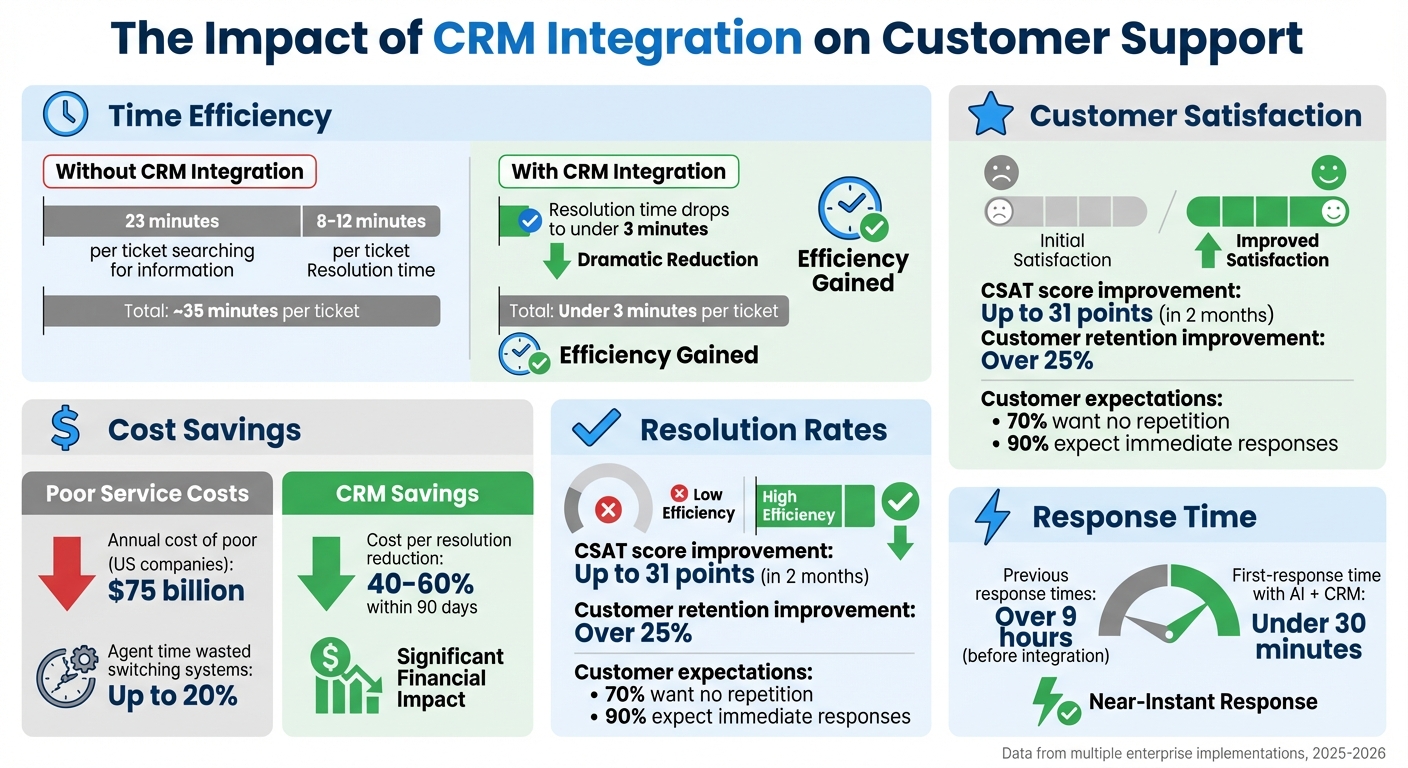 The Impact of CRM Integration on Customer Support

Time Efficiency

Without CRM Integration

23 minutes
per ticket searching for information

8-12 minutes
per ticket Resolution time

Total: ~35 minutes per ticket

With CRM Integration

Resolution time drops to under 3 minutes

Dramatic Reduction

Efficiency Gained

Total: Under 3 minutes per ticket

Efficiency Gained

Customer Satisfaction

Initial Satisfaction

Improved Satisfaction

CSAT score improvement:
Up to 31 points (in 2 months)
Customer retention improvement:
Over 25%

Customer expectations:
• 70% want no repetition
• 90% expect immediate responses

Cost Savings

Poor Service Costs

Annual cost of poor (US companies):
$75 billion

Agent time wasted switching systems:
Up to 20%

CRM Savings

Cost per resolution reduction:
40-60%
within 90 days

Significant Financial Impact

Resolution Rates

Low Efficiency

High Efficiency

CSAT score improvement:
Up to 31 points (in 2 months)

Customer retention improvement:
Over 25%

Customer expectations:
• 70% want no repetition
• 90% expect immediate responses

Response Time

Previous response times:
Over 9 hours
(before integration)

First-response time with AI + CRM:
Under 30 minutes

Near-Instant Response

Data from multiple enterprise implementations, 2025-2026